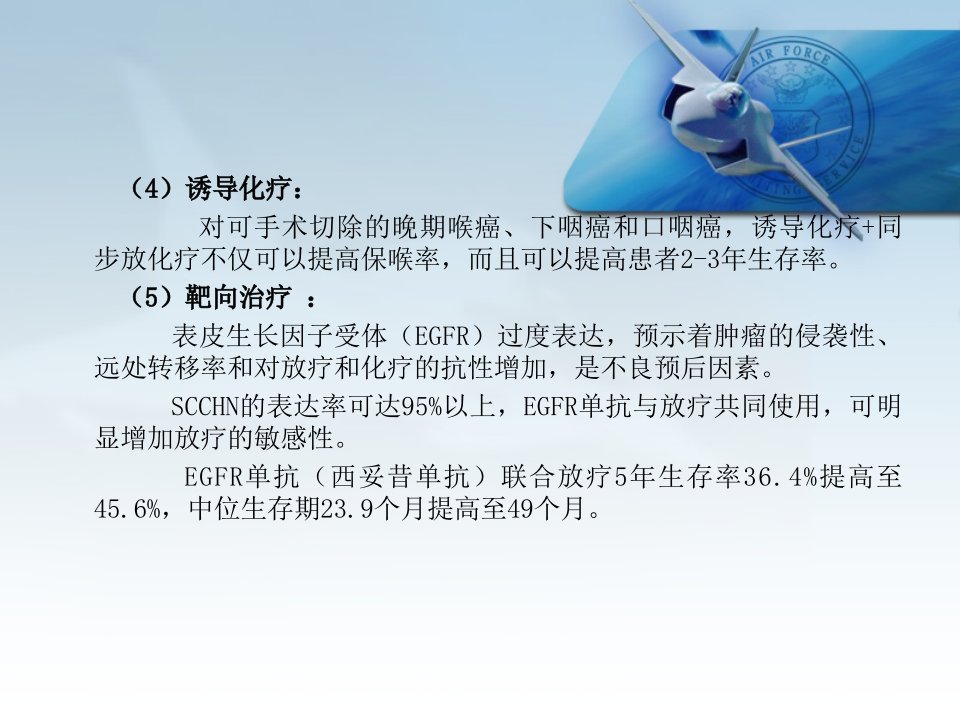 AIR FORCE

（4）诱导化疗：

对可手术切除的晚期喉癌、下咽癌和口咽癌，诱导化疗+同步放化疗不仅可以提高保喉率，而且可以提高患者2-3年生存率。

（5）靶向治疗 ：

表皮生长因子受体（EGFR）过度表达，预示着肿瘤的侵袭性、远处转移率和对放疗和化疗的抗性增加，是不良预后因素。

SCCHN的表达率可达95%以上，EGFR单抗与放疗共同使用，可明显增加放疗的敏感性。

EGFR单抗（西妥昔单抗）联合放疗5年生存率36.4%提高至45.6%，中位生存期23.9个月提高至49个月。